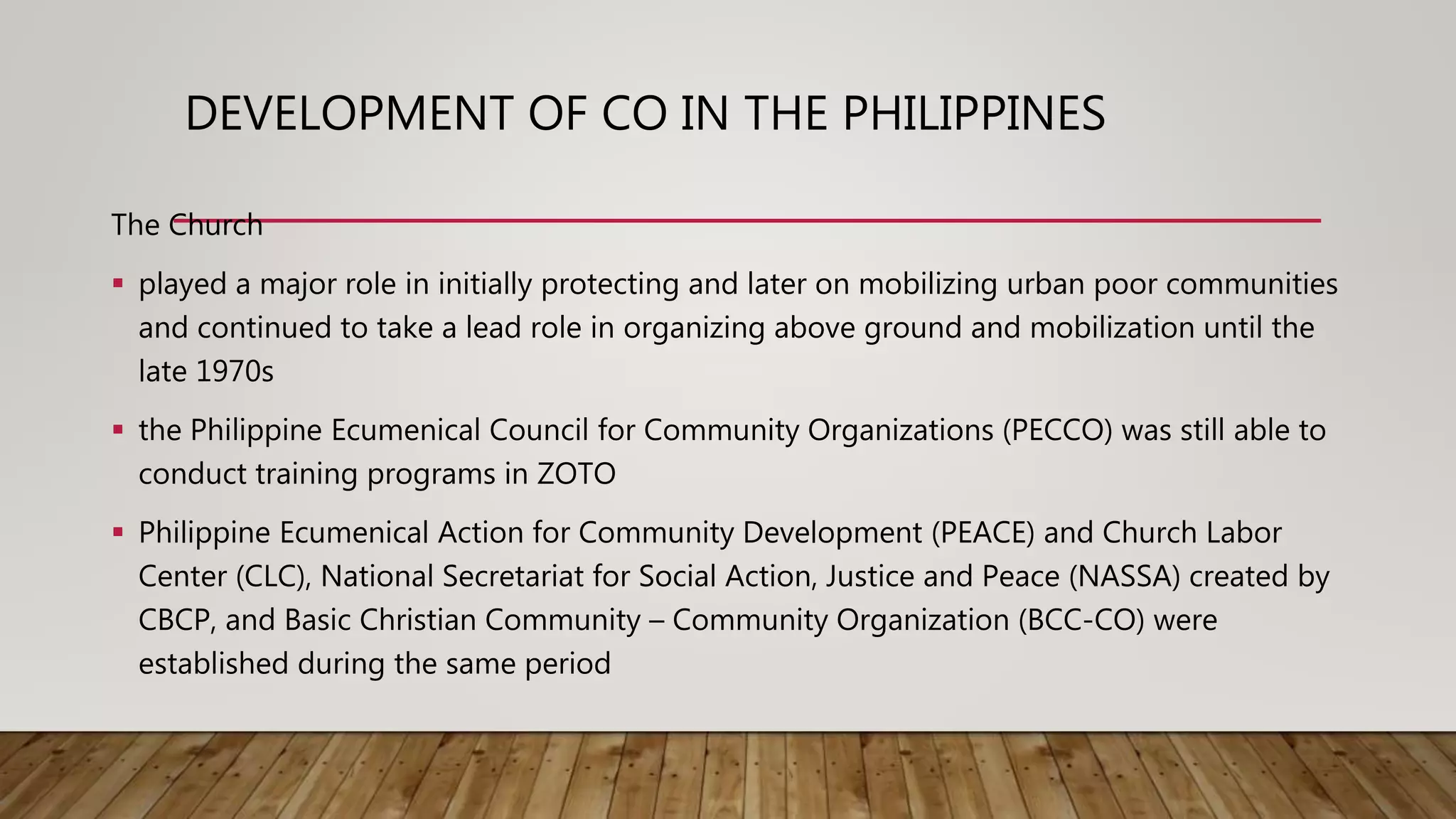 DEVELOPMENT OF CO IN THE PHILIPPINES

The Church

▪ played a major role in initially protecting and later on mobilizing urban poor communities and continued to take a lead role in organizing above ground and mobilization until the late 1970s

▪ the Philippine Ecumenical Council for Community Organizations (PECCO) was still able to conduct training programs in ZOTO

▪ Philippine Ecumenical Action for Community Development (PEACE) and Church Labor Center (CLC), National Secretariat for Social Action, Justice and Peace (NASSA) created by CBCP, and Basic Christian Community – Community Organization (BCC-CO) were established during the same period